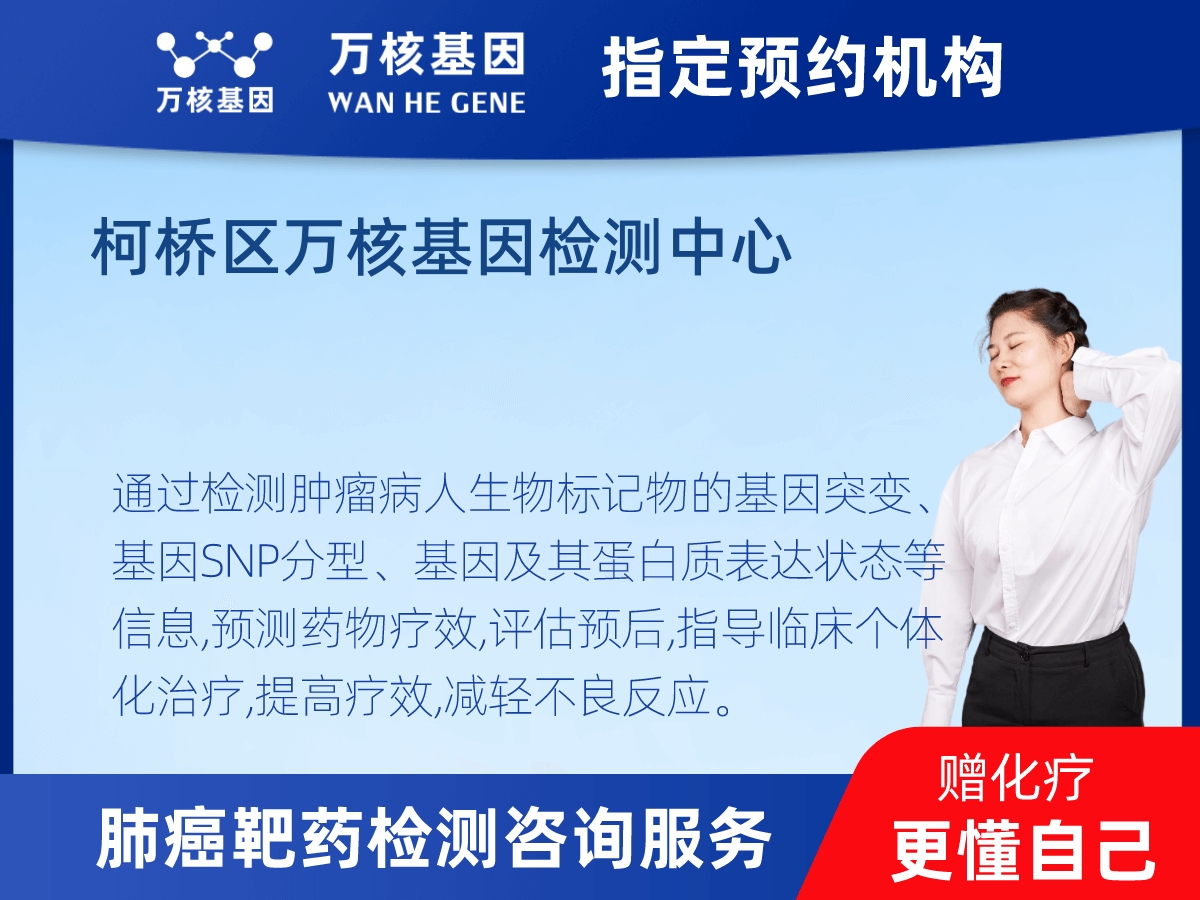 万核基因

万核基因
WAN HE GENE

指定预约机构

柯桥区万核基因检测中心

通过检测肿瘤病人生物标记物的基因突变、基因SNP分型、基因及其蛋白质表达状态等信息,预测药物疗效,评估预后,指导临床个体化治疗,提高疗效,减轻不良反应。

肺癌靶药检测咨询服务

赠化疗
更懂自己